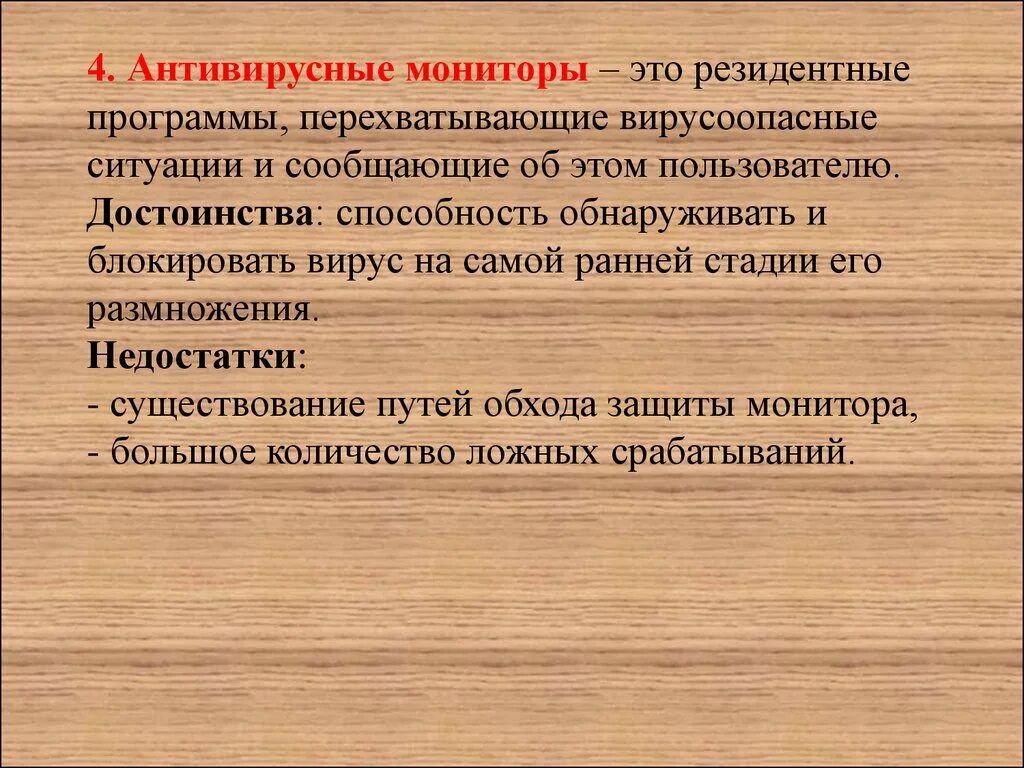 4. Антивирусные мониторы – это резидентные программы, перехватывающие вирусоопасные ситуации и сообщающие об этом пользователю.
Достоинства: способность обнаруживать и блокировать вирус на самой ранней стадии его размножения.
Недостатки:
- существование путей обхода защиты монитора,
- большое количество ложных срабатываний.